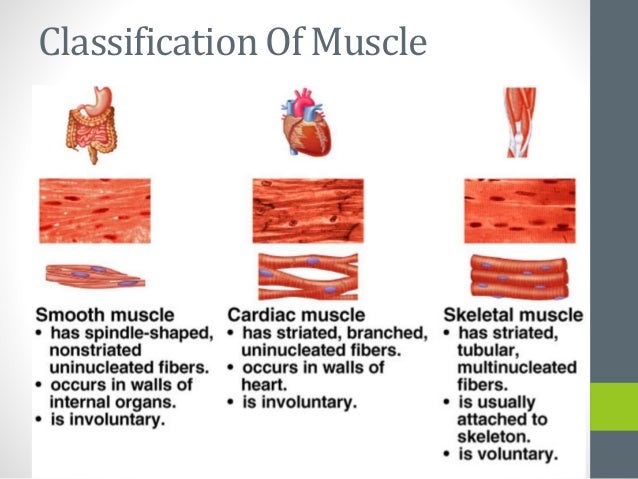 Classification Of Muscle

Smooth muscle
• has spindle-shaped, nonstriated uninucleated fibers.
• occurs in walls of internal organs.
• is involuntary.

Cardiac muscle
• has striated, branched, uninucleated fibers.
• occurs in walls of heart.
• is involuntary.

Skeletal muscle
• has striated, tubular, multinucleated fibers.
• is usually attached to skeleton.
• is voluntary.